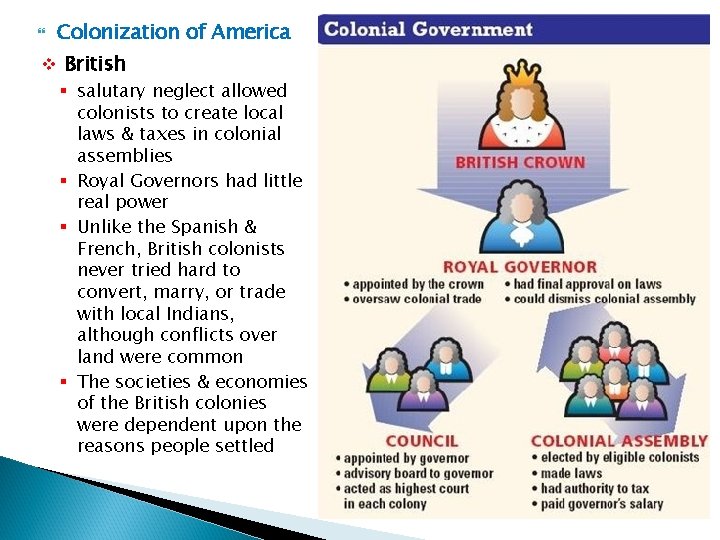 Colonization of America

British

- salutary neglect allowed colonists to create local laws & taxes in colonial assemblies
- Royal Governors had little real power
- Unlike the Spanish & French, British colonists never tried hard to convert, marry, or trade with local Indians, although conflicts over land were common
- The societies & economies of the British colonies were dependent upon the reasons people settled

Colonial Government

BRITISH CROWN

ROYAL GOVERNOR
• appointed by the crown
• oversaw colonial trade
• had final approval on laws
• could dismiss colonial assembly

COUNCIL
• appointed by governor
• advisory board to governor
• acted as highest court in each colony

COLONIAL ASSEMBLY
• elected by eligible colonists
• made laws
• had authority to tax
• paid governor's salary